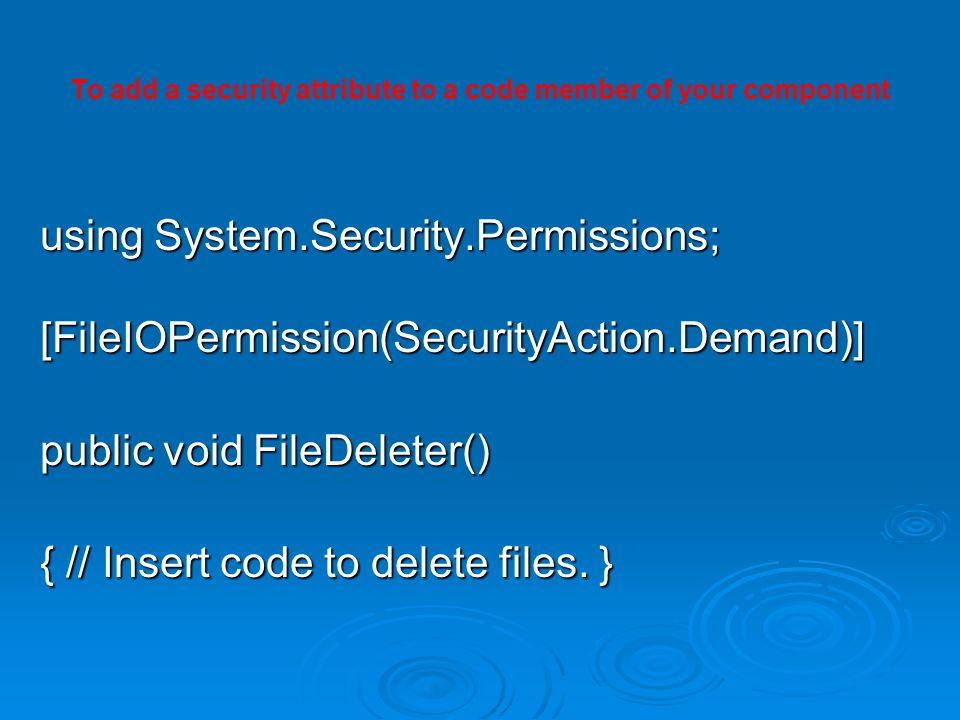 To add a security attribute to a code member of your component

using System.Security.Permissions;

[FileIOPermission(SecurityAction.Demand)]

public void FileDeleter()

{ // Insert code to delete files. }